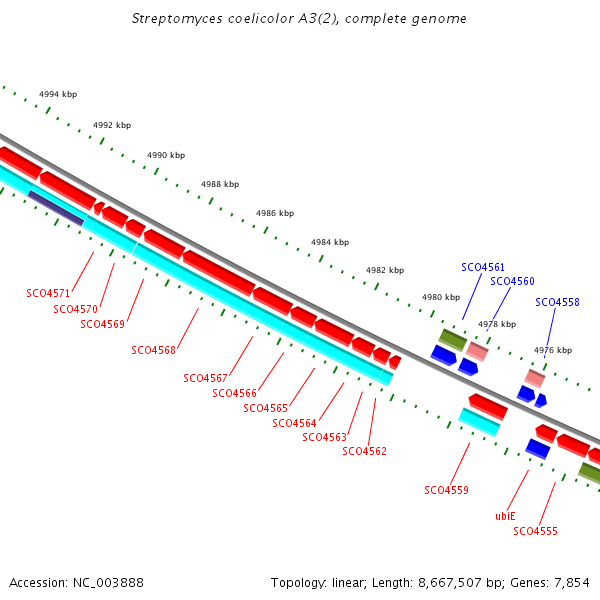 Streptomyces coelicolor A3(2), complete genome

4994 kbp
4992 kbp
4990 kbp
4988 kbp
4986 kbp
4984 kbp
4982 kbp
4980 kbp
4978 kbp
4976 kbp

SCO4561
SCO4560
SCO4558

SCO4571
SCO4570
SCO4569
SCO4568
SCO4567
SCO4566
SCO4565
SCO4564
SCO4563
SCO4562
SCO4559
ubiE
SCO4555

Accession: NC_003888

Topology: linear; Length: 8,667,507 bp; Genes: 7,854